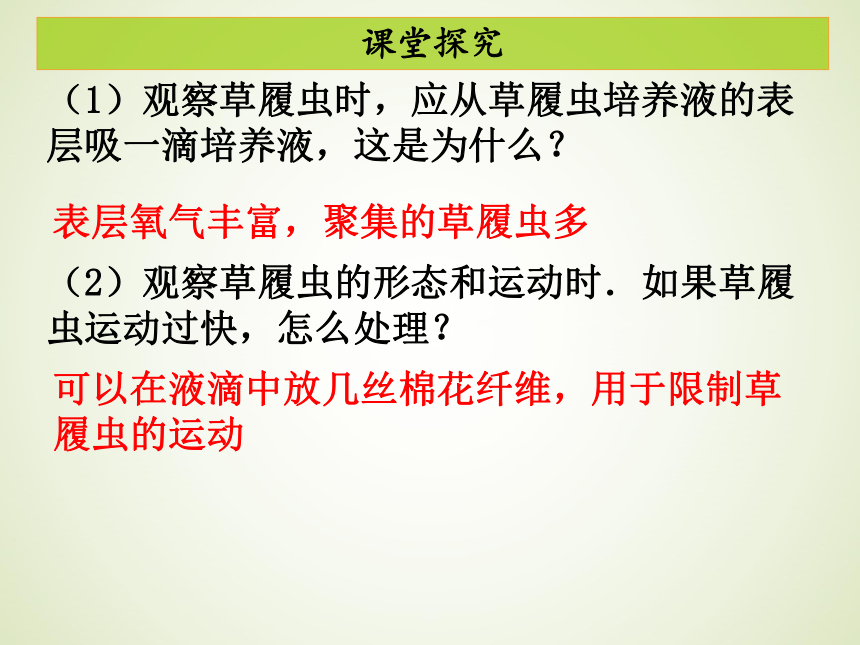 课堂探究

（1）观察草履虫时，应从草履虫培养液的表层吸一滴培养液，这是为什么？

表层氧气丰富，聚集的草履虫多

（2）观察草履虫的形态和运动时．如果草履虫运动过快，怎么处理？

可以在液滴中放几丝棉花纤维，用于限制草履虫的运动